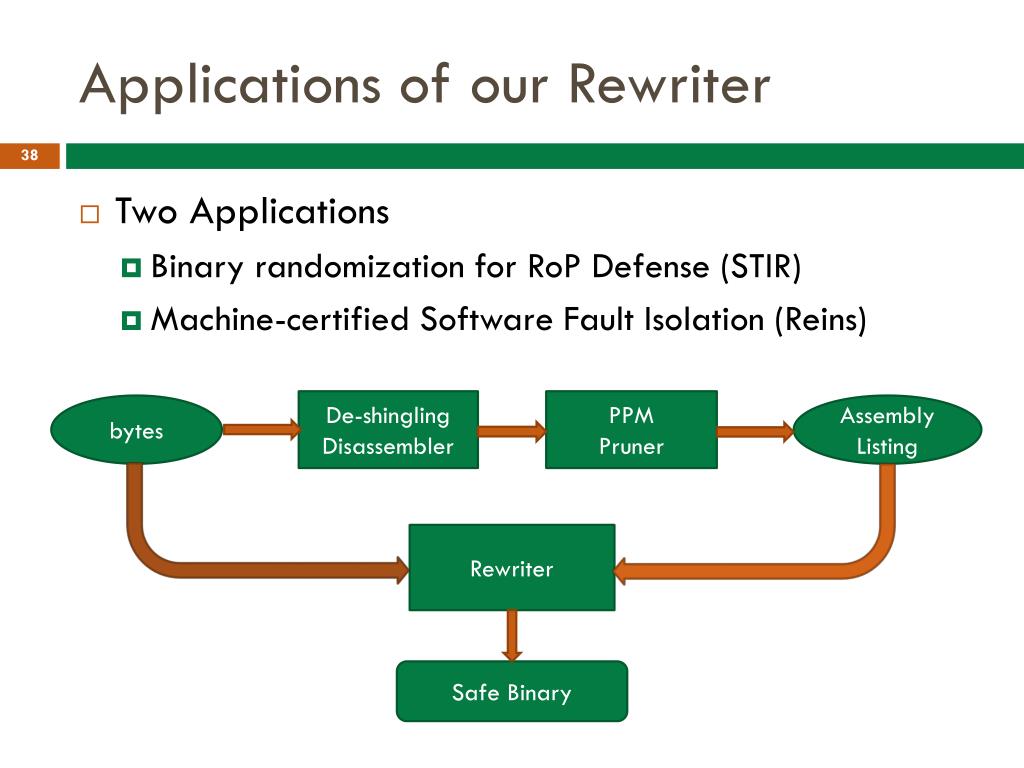 Applications of our Rewriter

38

Two Applications

Binary randomization for RoP Defense (STIR)

Machine-certified Software Fault Isolation (Reins)

bytes

De-shingling Disassembler

PPM Pruner

Assembly Listing

Rewriter

Safe Binary